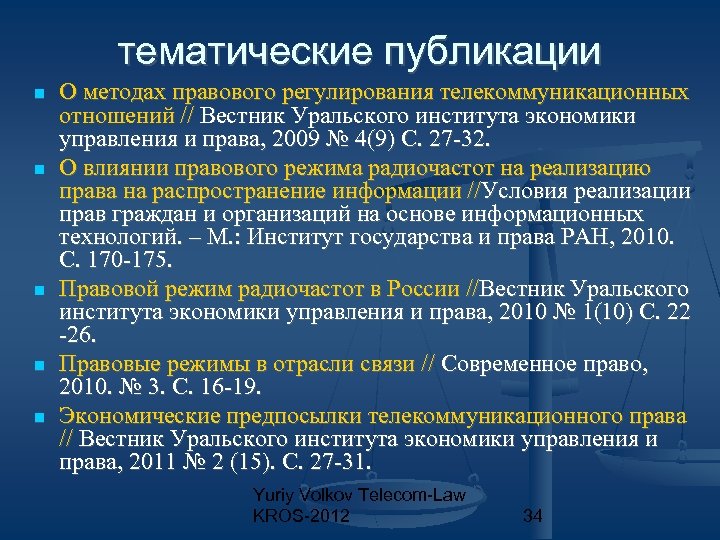 тематические публикации

- О методах правового регулирования телекоммуникационных отношений // Вестник Уральского института экономики управления и права, 2009 № 4(9) С. 27-32.
- О влиянии правового режима радиочастот на реализацию права на распространение информации //Условия реализации прав граждан и организаций на основе информационных технологий. – М.: Институт государства и права РАН, 2010. С. 170-175.
- Правовой режим радиочастот в России //Вестник Уральского института экономики управления и права, 2010 № 1(10) С. 22 -26.
- Правовые режимы в отрасли связи // Современное право, 2010. № 3. С. 16-19.
- Экономические предпосылки телекоммуникационного права // Вестник Уральского института экономики управления и права, 2011 № 2 (15). С. 27-31.

Yuriy Volkov Telecom-Law KROS-2012

34